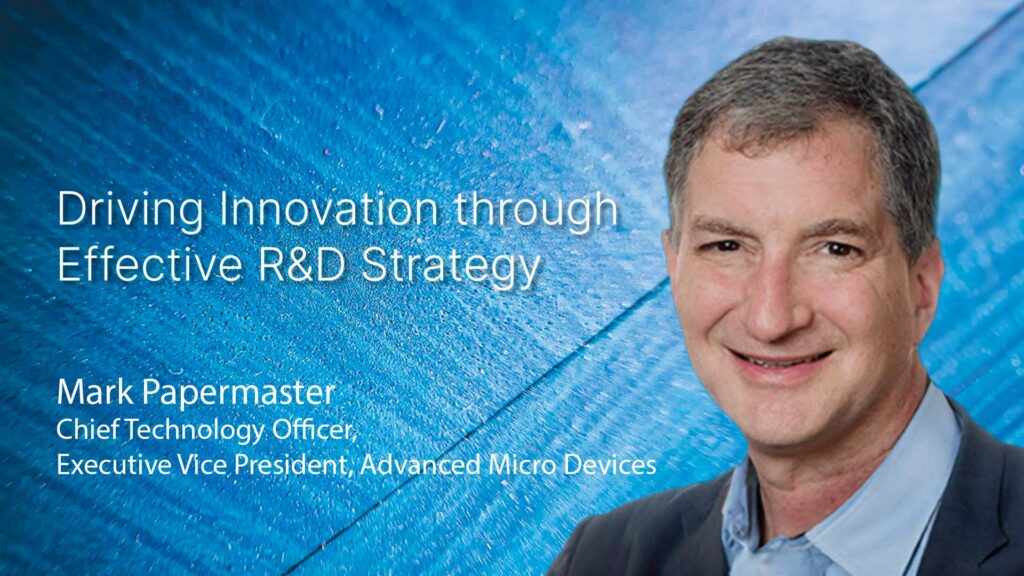 Driving Innovation through Effective R&D Strategy

Mark Papermaster
Chief Technology Officer,
Executive Vice President, Advanced Micro Devices